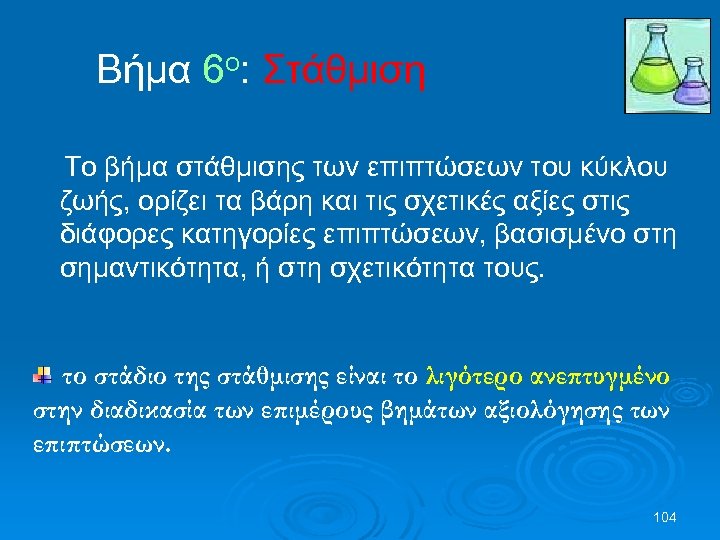 Βήμα 6ο: Στάθμιση

Το βήμα στάθμισης των επιπτώσεων του κύκλου ζωής, ορίζει τα βάρη και τις σχετικές αξίες στις διάφορες κατηγορίες επιπτώσεων, βασισμένο στη σημαντικότητα, ή στη σχετικότητα τους.

το στάδιο της στάθμισης είναι το λιγότερο ανεπτυγμένο στην διαδικασία των επιμέρους βημάτων αξιολόγησης των επιπτώσεων.

104